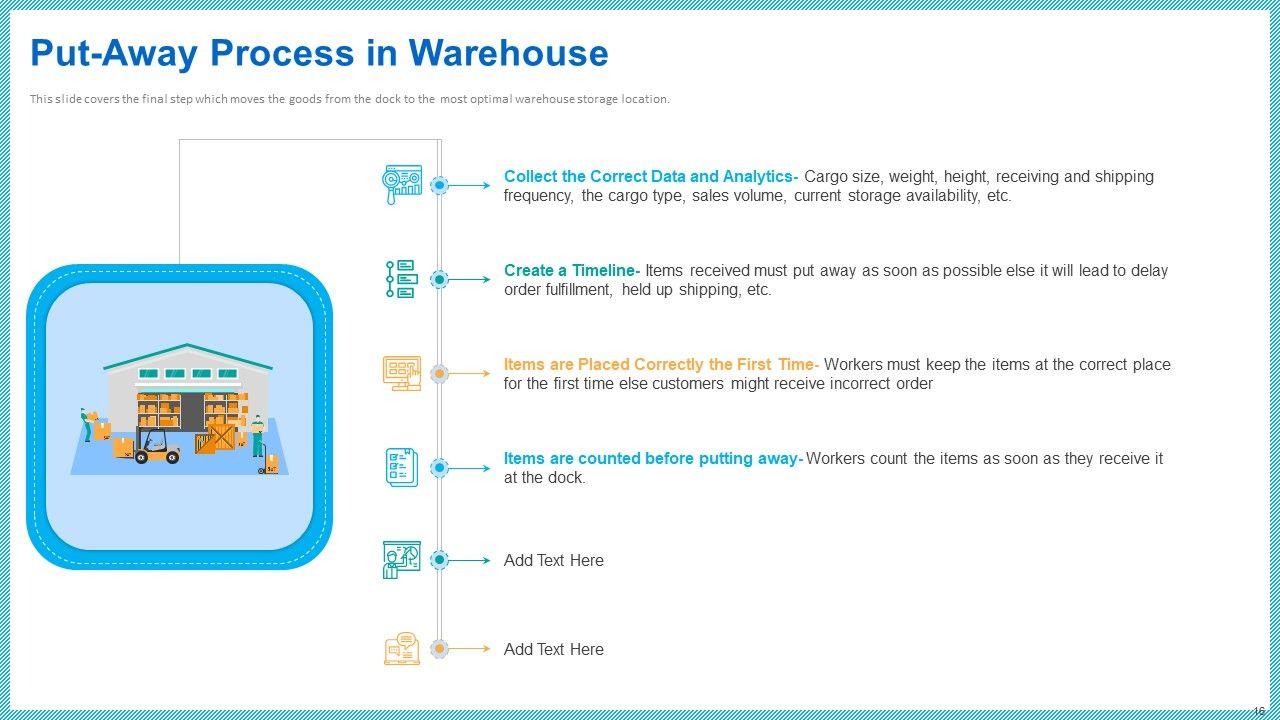 Put-Away Process in Warehouse

This slide covers the final step which moves the goods from the dock to the most optimal warehouse storage location.

Collect the Correct Data and Analytics- Cargo size, weight, height, receiving and shipping frequency, the cargo type, sales volume, current storage availability, etc.

Create a Timeline- Items received must put away as soon as possible else it will lead to delay order fulfillment, held up shipping, etc.

Items are Placed Correctly the First Time- Workers must keep the items at the correct place for the first time else customers might receive incorrect order

Items are counted before putting away- Workers count the items as soon as they receive it at the dock.

Add Text Here

Add Text Here

16